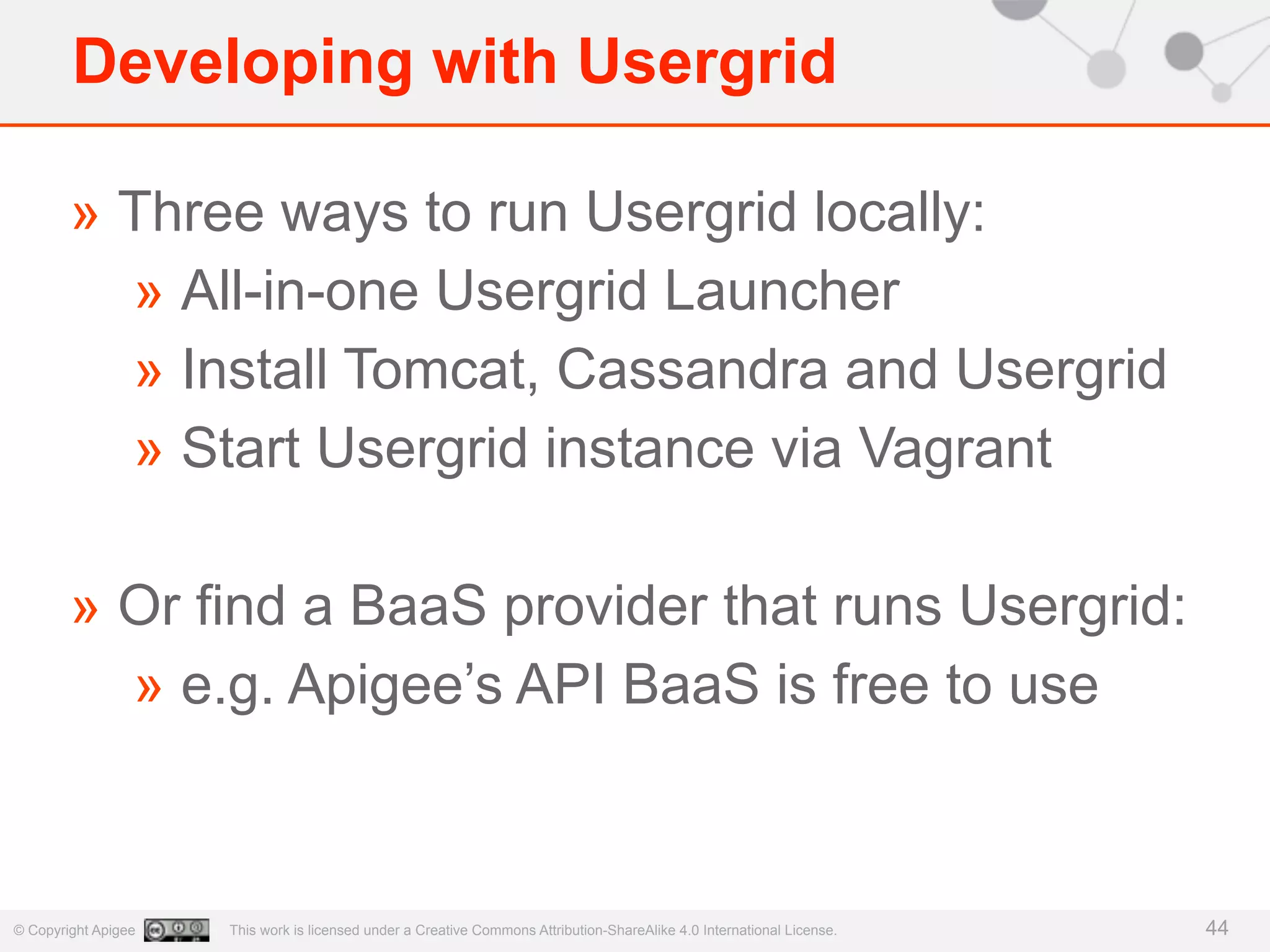 Developing with Usergrid

» Three ways to run Usergrid locally:
» All-in-one Usergrid Launcher
» Install Tomcat, Cassandra and Usergrid
» Start Usergrid instance via Vagrant

» Or find a BaaS provider that runs Usergrid:
» e.g. Apigee’s API BaaS is free to use

© Copyright Apigee This work is licensed under a Creative Commons Attribution-ShareAlike 4.0 International License. 44